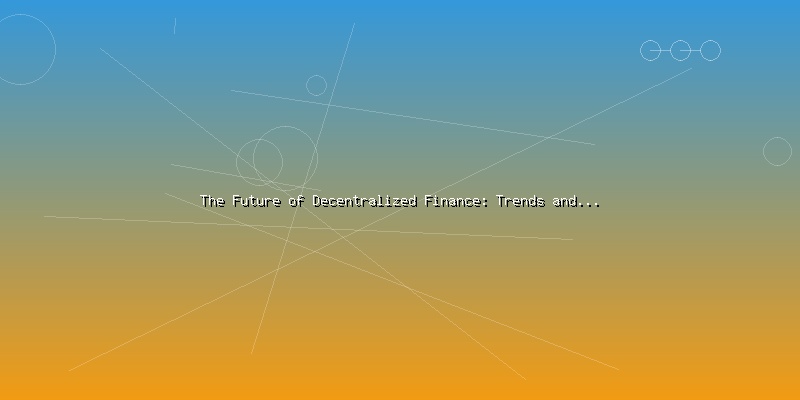 The Future of Decentralized Finance: Trends and...